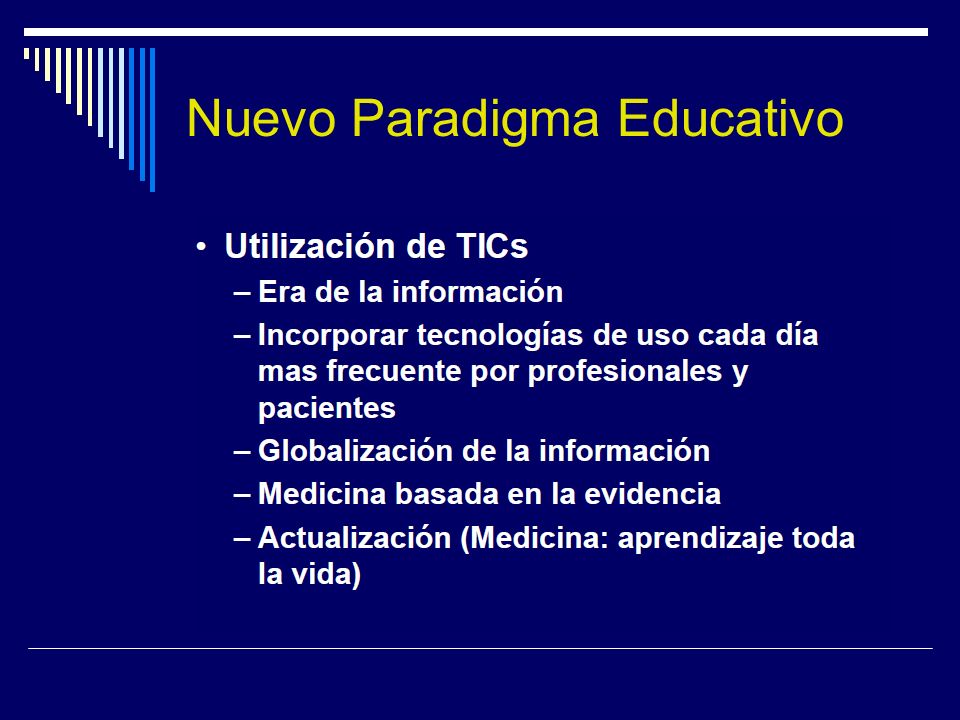 Nuevo Paradigma Educativo

• Utilización de TICs
– Era de la información
– Incorporar tecnologías de uso cada día mas frecuente por profesionales y pacientes
– Globalización de la información
– Medicina basada en la evidencia
– Actualización (Medicina: aprendizaje toda la vida)